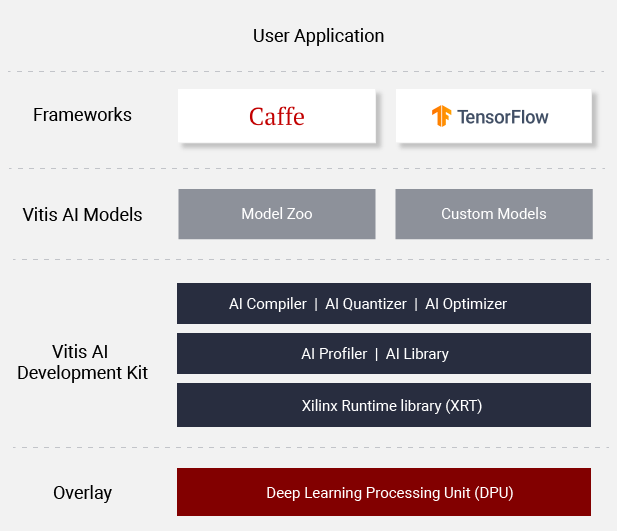 User Application

Frameworks

Caffe

TensorFlow

Vitis AI Models

Model Zoo

Custom Models

Vitis AI Development Kit

AI Compiler | AI Quantizer | AI Optimizer

AI Profiler | AI Library

Xilinx Runtime library (XRT)

Overlay

Deep Learning Processing Unit (DPU)